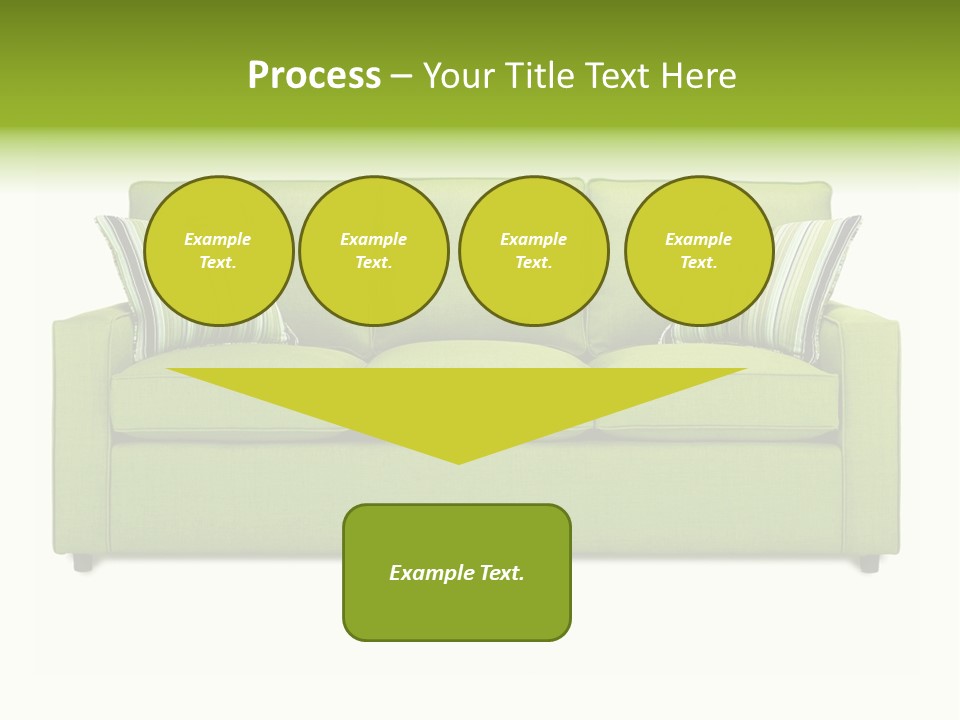 Process – Your Title Text Here

Example Text.

Example Text.

Example Text.

Example Text.

Example Text.